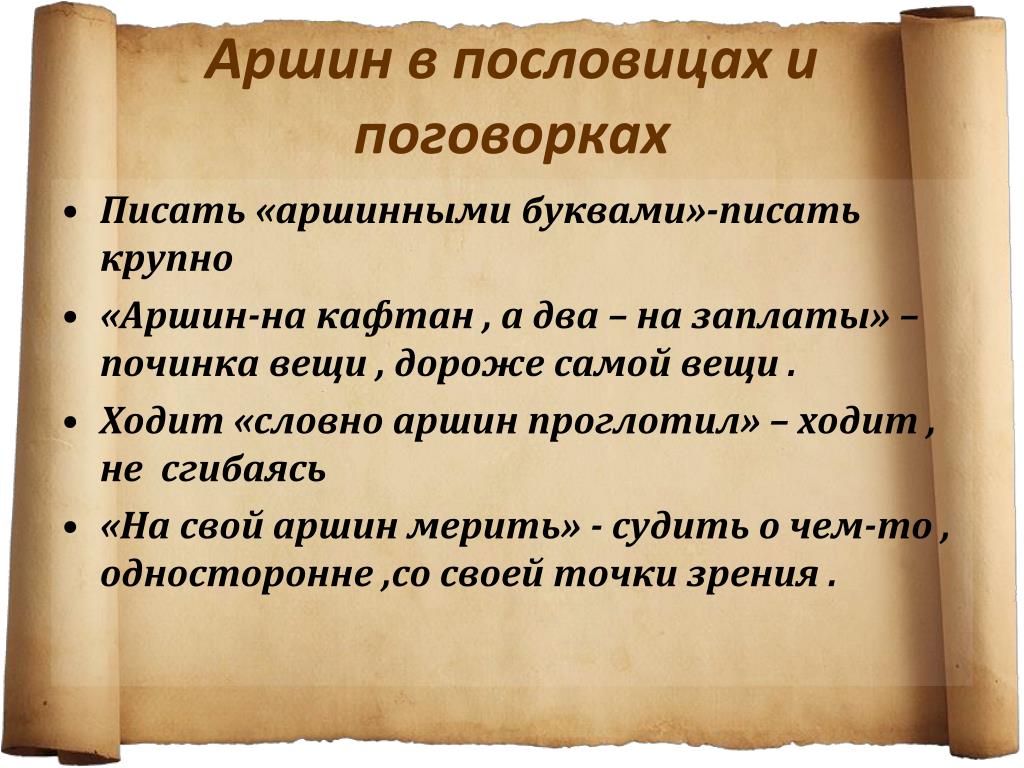 Аршин в пословицах и поговорках

• Писать «аршинными буквами»-писать крупно
• «Аршин-на кафтан , а два – на заплаты» – починка вещи , дороже самой вещи .
• Ходит «словно аршин проглотил» – ходит , не сгибаясь
• «На свой аршин мерить» - судить о чем-то , односторонне ,со своей точки зрения .